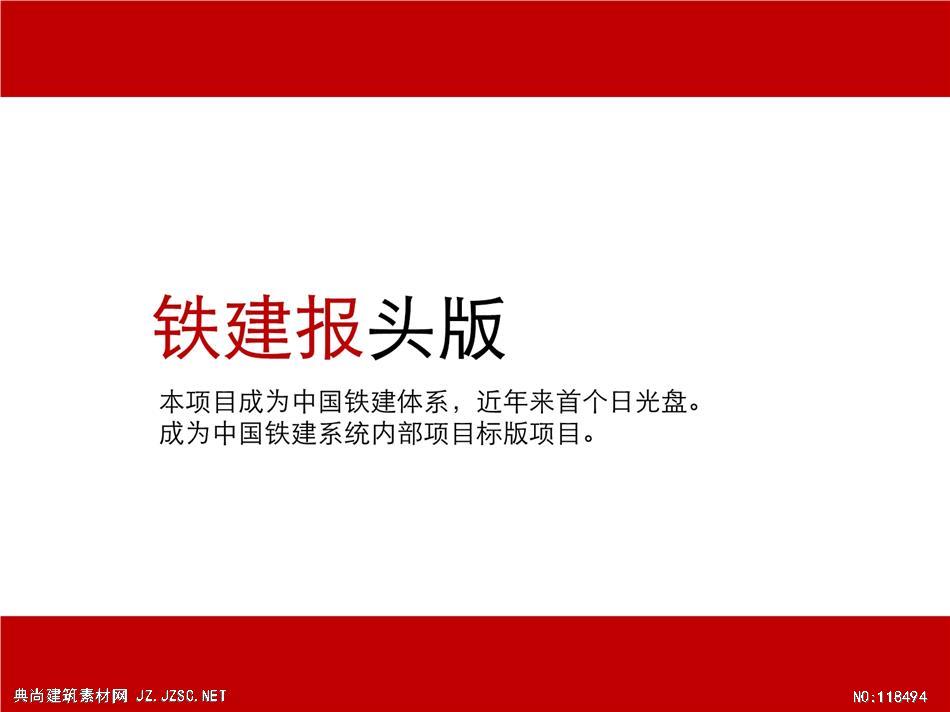 铁建报头版

本项目成为中国铁建体系，近年来首个日光盘。
成为中国铁建系统内部项目标版项目。

典尚建筑素材网 JZ.JZSC.NET

NO:118494